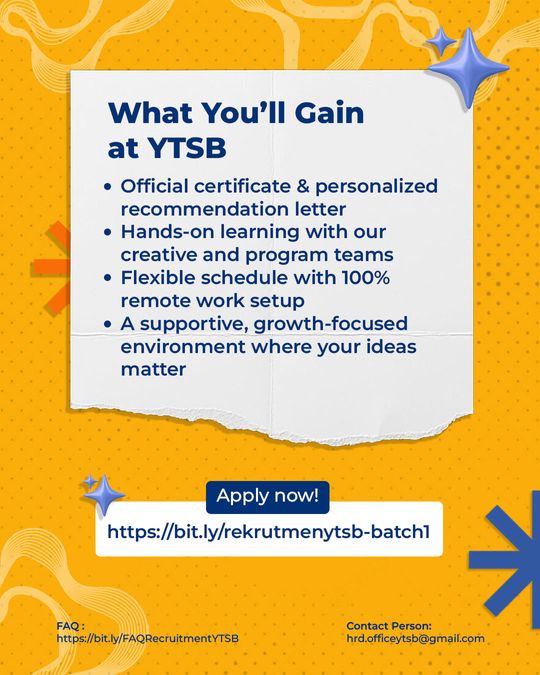 What You'll Gain at YTSB

• Official certificate & personalized recommendation letter
• Hands-on learning with our creative and program teams
• Flexible schedule with 100% remote work setup
• A supportive, growth-focused environment where your ideas matter

Apply now!

https://bit.ly/rekrutmenytsb-batch1

FAQ :
https://bit.ly/FAQRecruitmentYTSB

Contact Person:
hrd.officeytsb@gmail.com